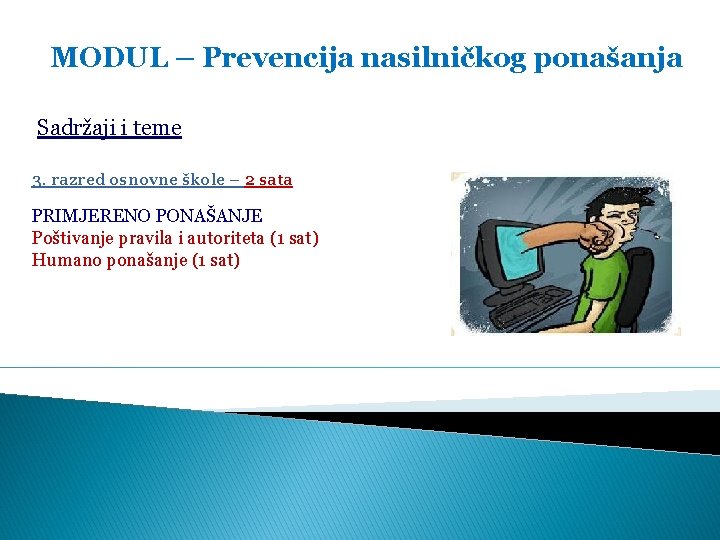 MODUL – Prevencija nasilničkog ponašanja

Sadržaji i teme

3. razred osnovne škole – 2 sata

PRIMJERENO PONAŠANJE
Poštivanje pravila i autoriteta (1 sat)
Humano ponašanje (1 sat)